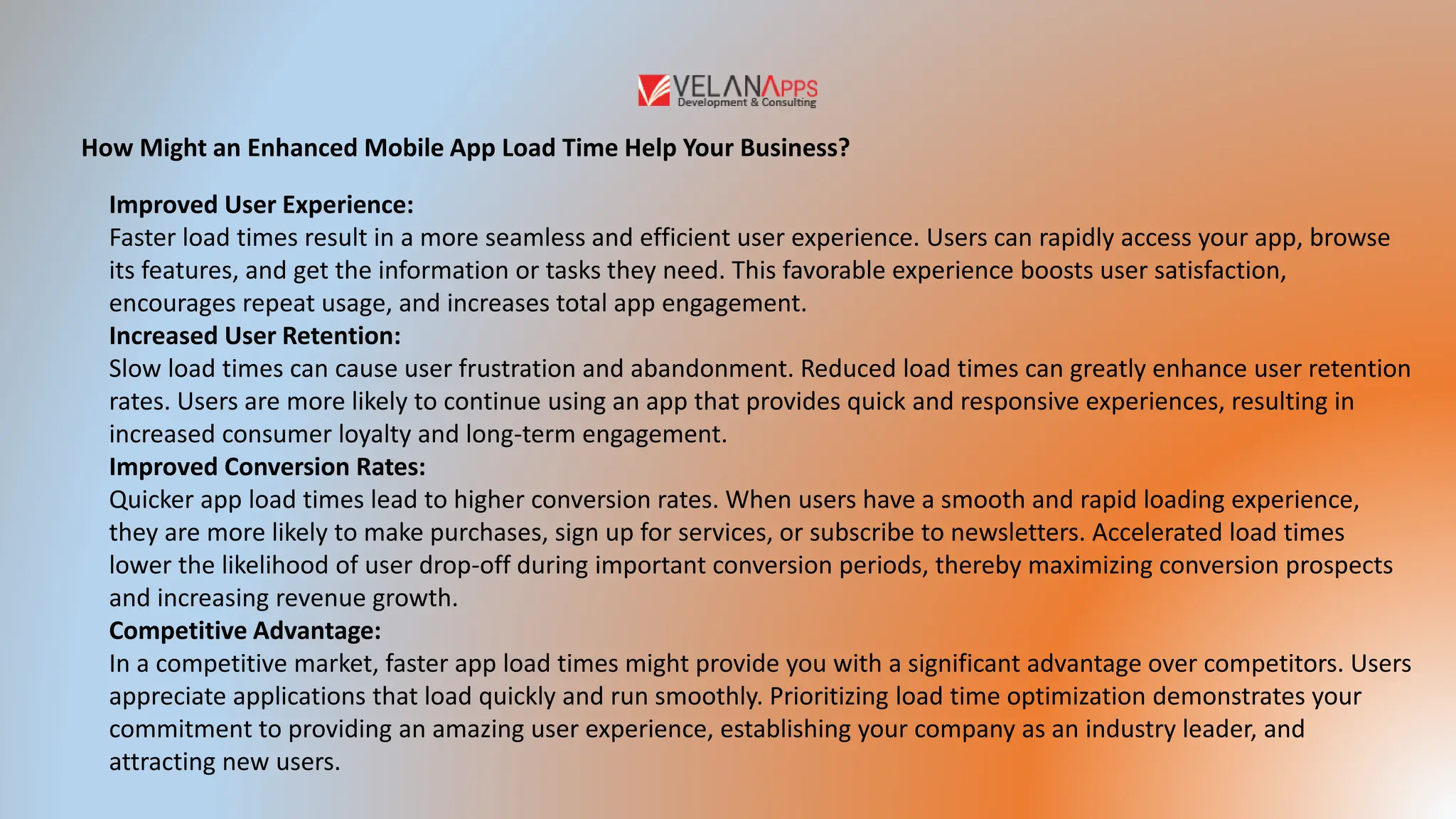 VELANAPPS
Development & Consulting

How Might an Enhanced Mobile App Load Time Help Your Business?

Improved User Experience:
Faster load times result in a more seamless and efficient user experience. Users can rapidly access your app, browse its features, and get the information or tasks they need. This favorable experience boosts user satisfaction, encourages repeat usage, and increases total app engagement.
Increased User Retention:
Slow load times can cause user frustration and abandonment. Reduced load times can greatly enhance user retention rates. Users are more likely to continue using an app that provides quick and responsive experiences, resulting in increased consumer loyalty and long-term engagement.
Improved Conversion Rates:
Quicker app load times lead to higher conversion rates. When users have a smooth and rapid loading experience, they are more likely to make purchases, sign up for services, or subscribe to newsletters. Accelerated load times lower the likelihood of user drop-off during important conversion periods, thereby maximizing conversion prospects and increasing revenue growth.
Competitive Advantage:
In a competitive market, faster app load times might provide you with a significant advantage over competitors. Users appreciate applications that load quickly and run smoothly. Prioritizing load time optimization demonstrates your commitment to providing an amazing user experience, establishing your company as an industry leader, and attracting new users.